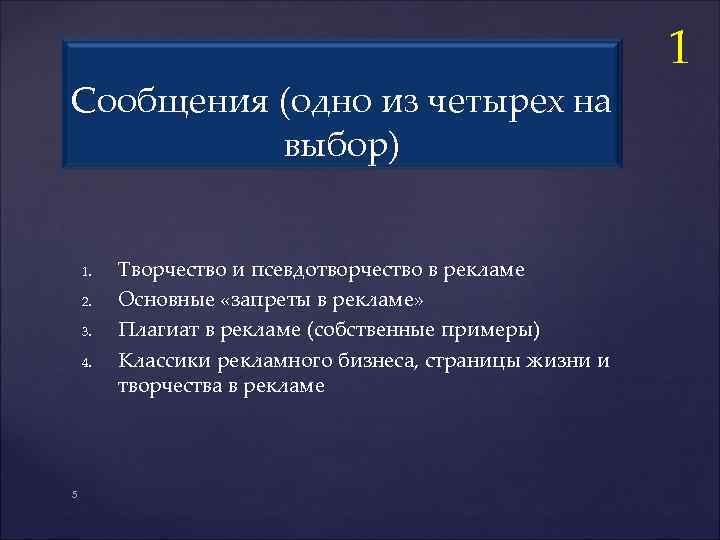 1

Сообщения (одно из четырех на выбор)

1. Творчество и псевдотворчество в рекламе
2. Основные «запреты в рекламе»
3. Плагиат в рекламе (собственные примеры)
4. Классики рекламного бизнеса, страницы жизни и творчества в рекламе

5